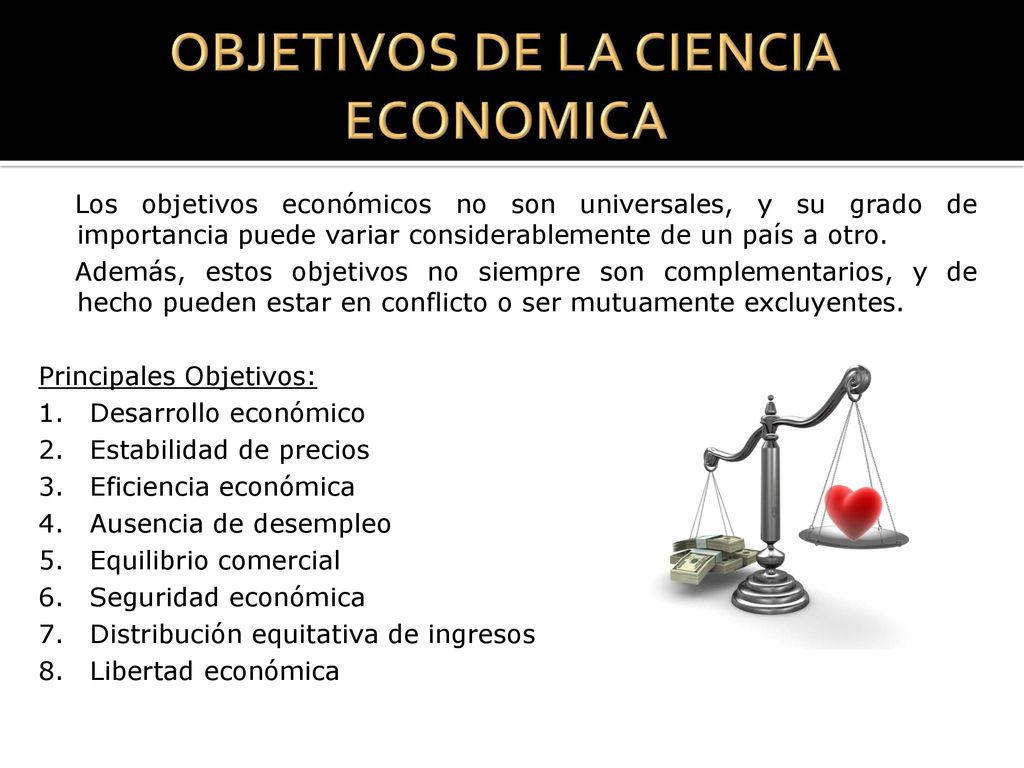 OBJETIVOS DE LA CIENCIA ECONOMICA

Los objetivos económicos no son universales, y su grado de importancia puede variar considerablemente de un país a otro.

Además, estos objetivos no siempre son complementarios, y de hecho pueden estar en conflicto o ser mutuamente excluyentes.

Principales Objetivos:
1. Desarrollo económico
2. Estabilidad de precios
3. Eficiencia económica
4. Ausencia de desempleo
5. Equilibrio comercial
6. Seguridad económica
7. Distribución equitativa de ingresos
8. Libertad económica